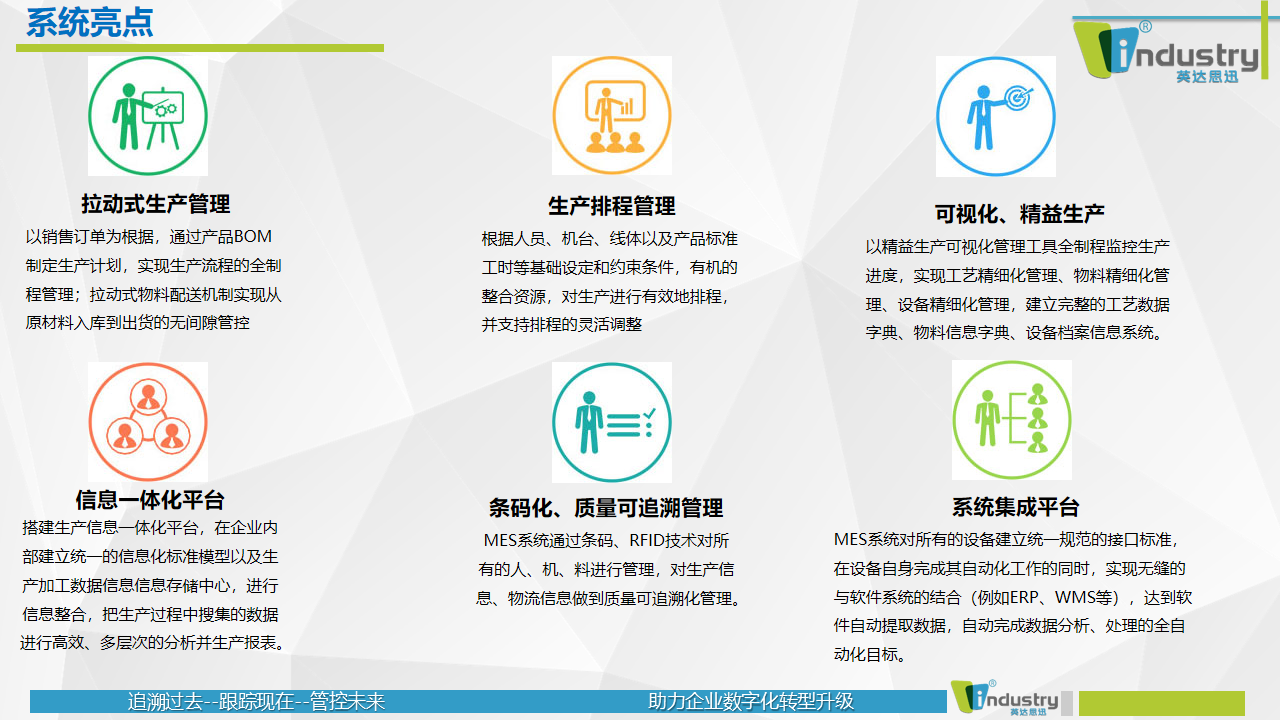 系统亮点

industry
英达思迅

拉动式生产管理

以销售订单为根据，通过产品BOM制定生产计划，实现生产流程的全制程管理；拉动式物料配送机制实现从原材料入库到出货的无间隙管控

生产排程管理

根据人员、机台、线体以及产品标准工时等基础设定和约束条件，有机的整合资源，对生产进行有效地排程，并支持排程的灵活调整

可视化、精益生产

以精益生产可视化管理工具全制程监控生产进度，实现工艺精细化管理、物料精细化管理、设备精细化管理，建立完整的工艺数据字典、物料信息字典、设备档案信息系统。

信息一体化平台

搭建生产信息一体化平台，在企业内部建立统一的信息化标准模型以及生产加工数据信息信息存储中心，进行信息整合，把生产过程中搜集的数据进行高效、多层次的分析并生产报表。

条码化、质量可追溯管理

MES系统通过条码、RFID技术对所有的人、机、料进行管理，对生产信息、物流信息做到质量可追溯化管理。

系统集成平台

MES系统对所有的设备建立统一规范的接口标准，在设备自身完成其自动化工作的同时，实现无缝的与软件系统的结合（例如ERP、WMS等），达到软件自动提取数据，自动完成数据分析、处理的全自动化目标。

追溯过去--跟踪现在--管控未来

助力企业数字化转型升级

industry
英达思迅